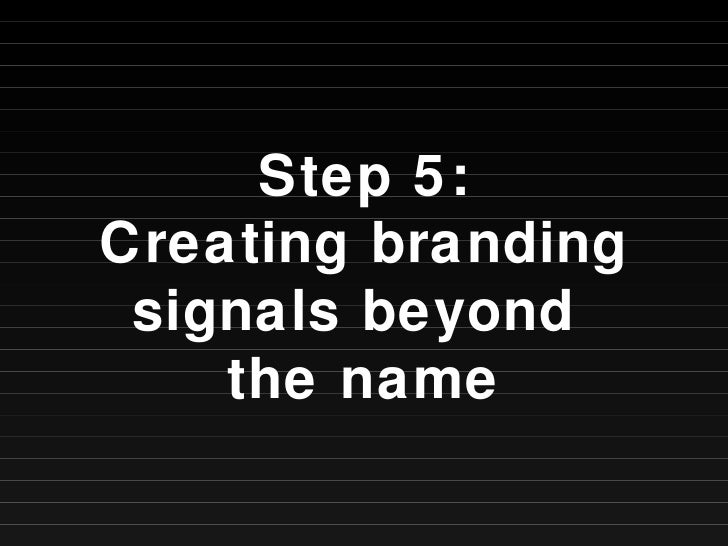 Step 5:
Creating branding signals beyond the name